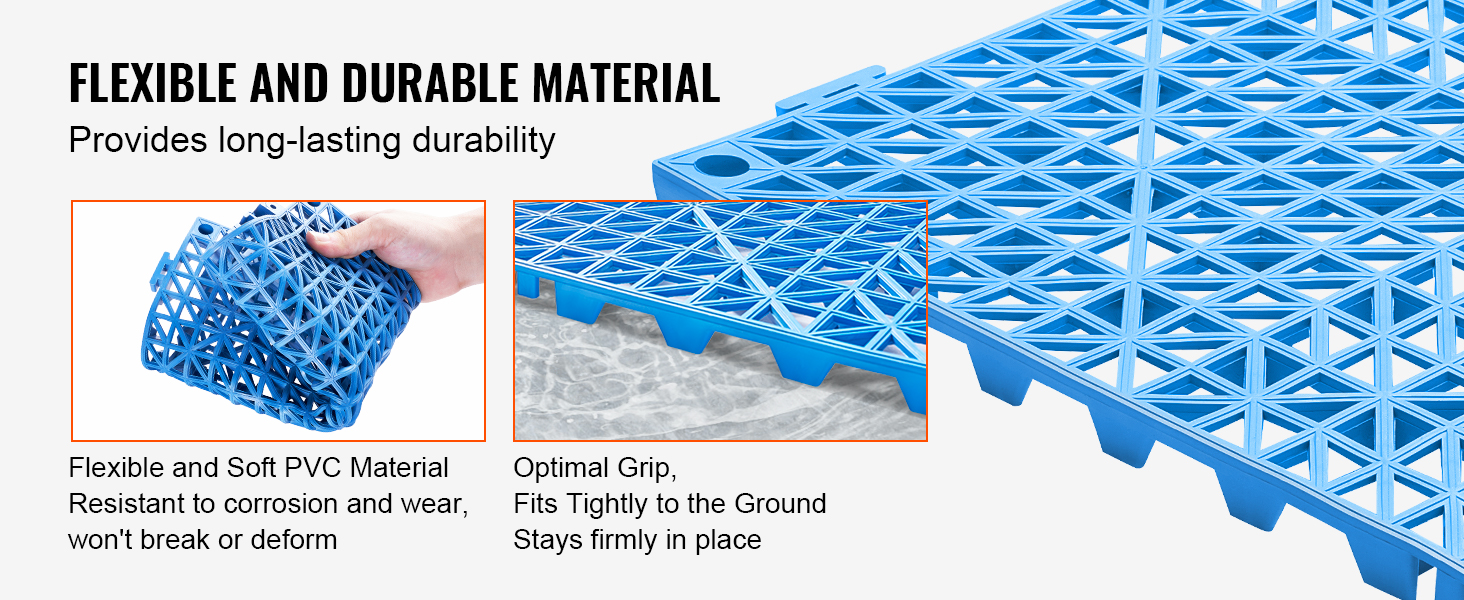 FLEXIBLE AND DURABLE MATERIAL

Provides long-lasting durability

Flexible and Soft PVC Material
Resistant to corrosion and wear, won't break or deform

Optimal Grip,
Fits Tightly to the Ground
Stays firmly in place